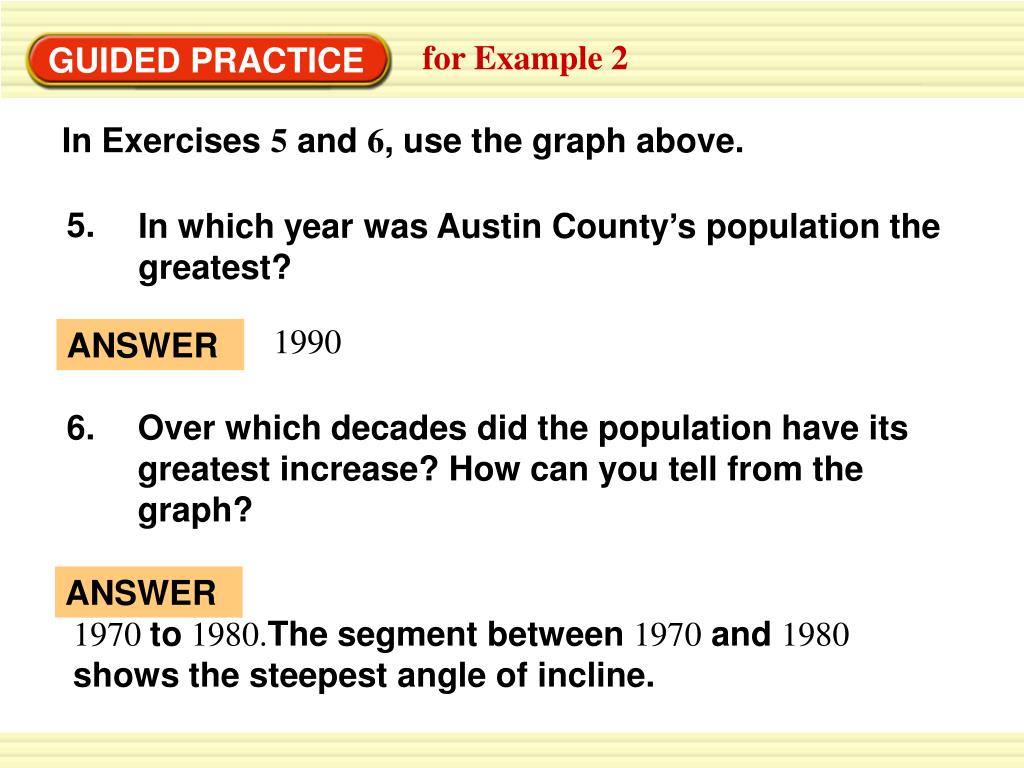 GUIDED PRACTICE for Example 2

In Exercises 5 and 6, use the graph above.

5. In which year was Austin County's population the greatest?

ANSWER 1990

6. Over which decades did the population have its greatest increase? How can you tell from the graph?

ANSWER
1970 to 1980.The segment between 1970 and 1980 shows the steepest angle of incline.